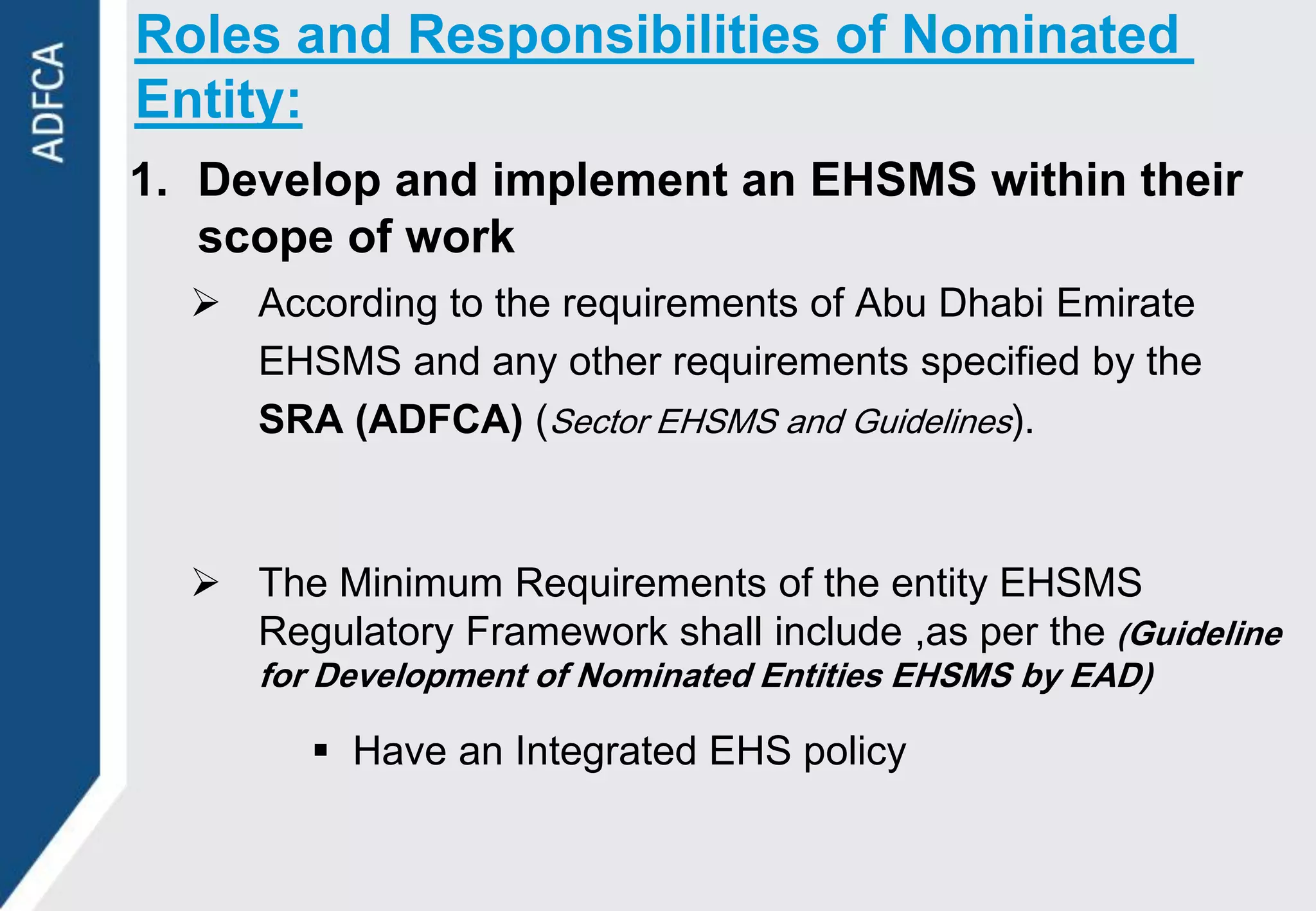 ADFCA

Roles and Responsibilities of Nominated Entity:

1. Develop and implement an EHSMS within their scope of work

➢ According to the requirements of Abu Dhabi Emirate EHSMS and any other requirements specified by the SRA (ADFCA) (Sector EHSMS and Guidelines).

➢ The Minimum Requirements of the entity EHSMS Regulatory Framework shall include ,as per the (Guideline for Development of Nominated Entities EHSMS by EAD)

▪ Have an Integrated EHS policy